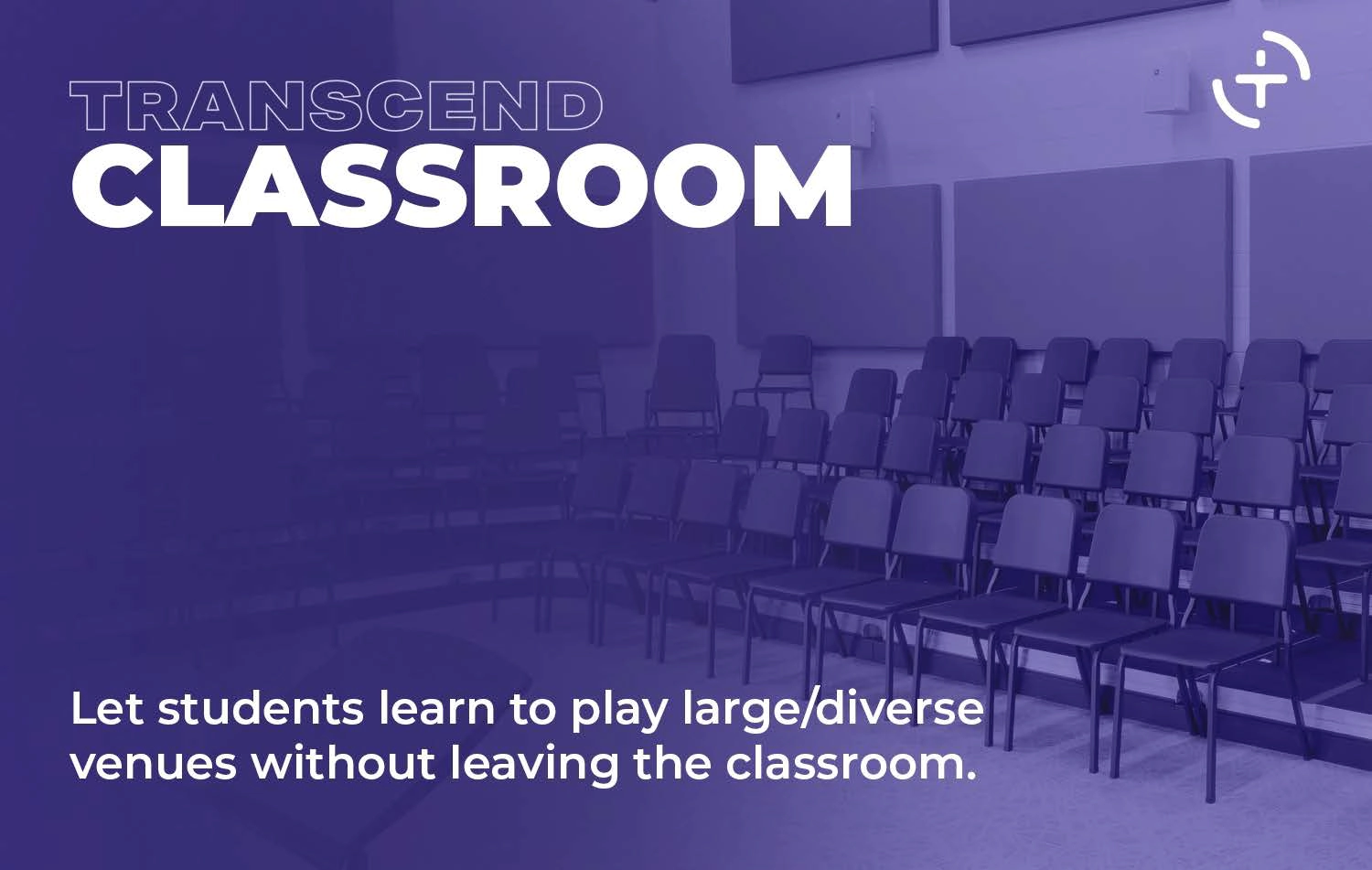 TRANSCEND
CLASSROOM

Let students learn to play large/diverse venues without leaving the classroom.